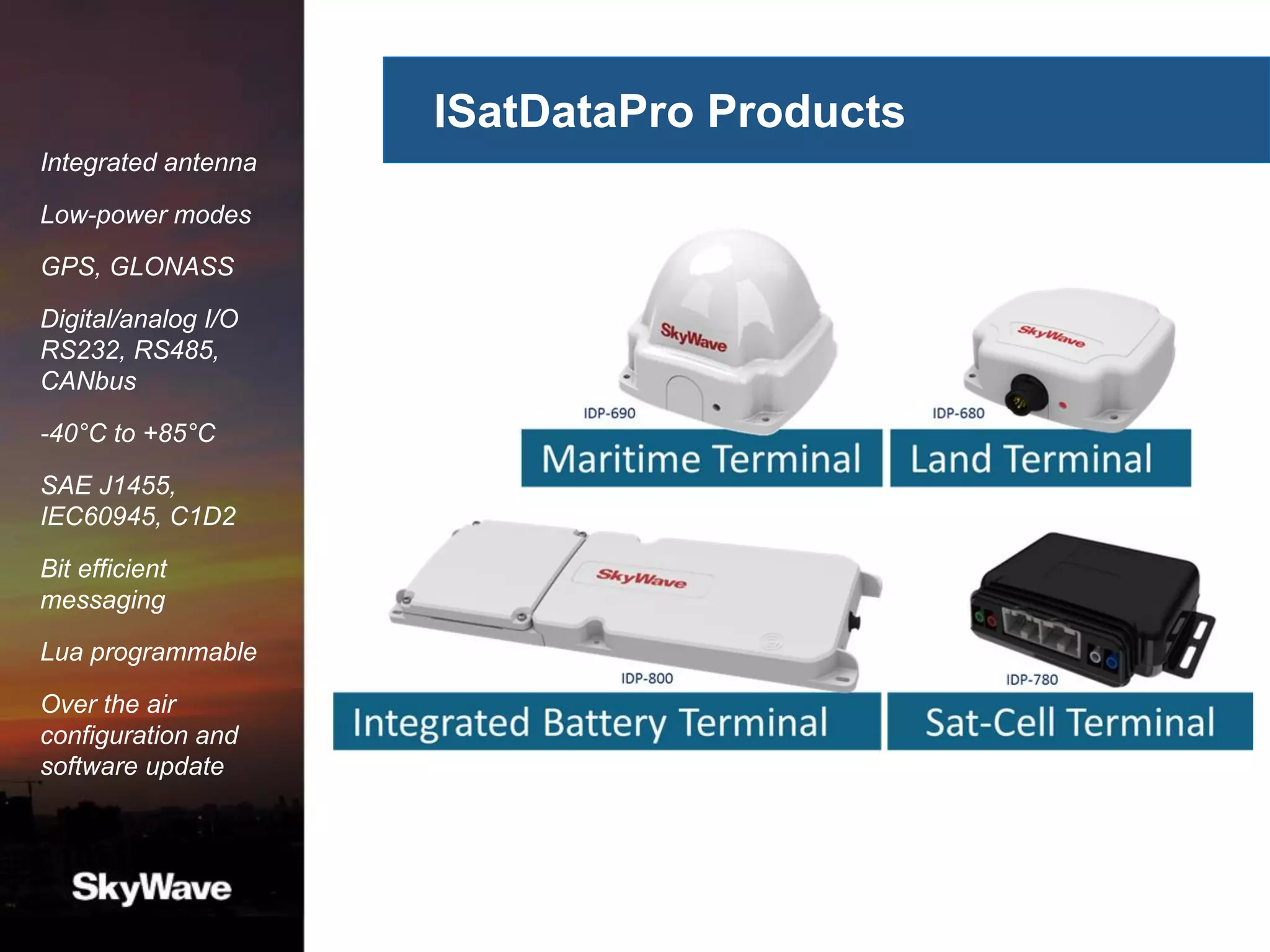 Integrated antenna

Low-power modes

GPS, GLONASS

Digital/analog I/O RS232, RS485, CANbus

-40°C to +85°C

SAE J1455, IEC60945, C1D2

Bit efficient messaging

Lua programmable

Over the air configuration and software update

SkyWave

ISatDataPro Products

SkyWave

IDP-690

Maritime Terminal

SkyWave

IDP-680

Land Terminal

SkyWave

IDP-800

Integrated Battery Terminal

IDP-780

Sat-Cell Terminal